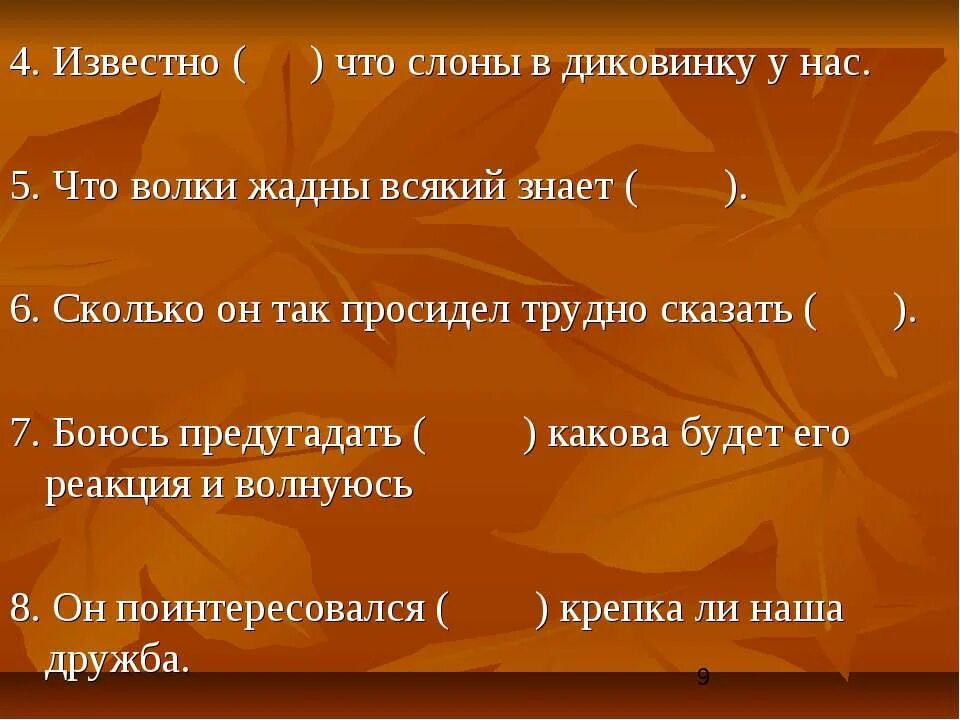 4. Известно (      ) что слоны в диковинку у нас.

5. Что волки жадны всякий знает (      ).

6. Сколько он так просидел трудно сказать (      ).

7. Боюсь предугадать (      ) какова будет его реакция и волнуюсь

8. Он поинтересовался (      ) крепка ли наша дружба.

9